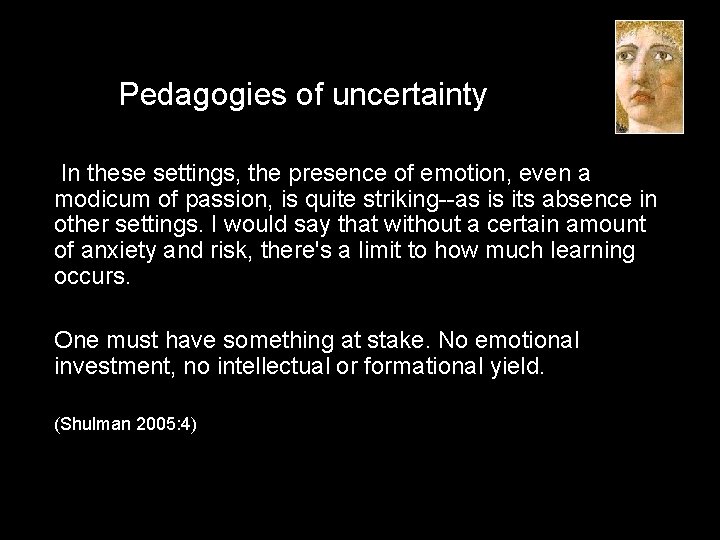 Pedagogies of uncertainty

In these settings, the presence of emotion, even a modicum of passion, is quite striking--as is its absence in other settings. I would say that without a certain amount of anxiety and risk, there's a limit to how much learning occurs.

One must have something at stake. No emotional investment, no intellectual or formational yield.

(Shulman 2005:4)